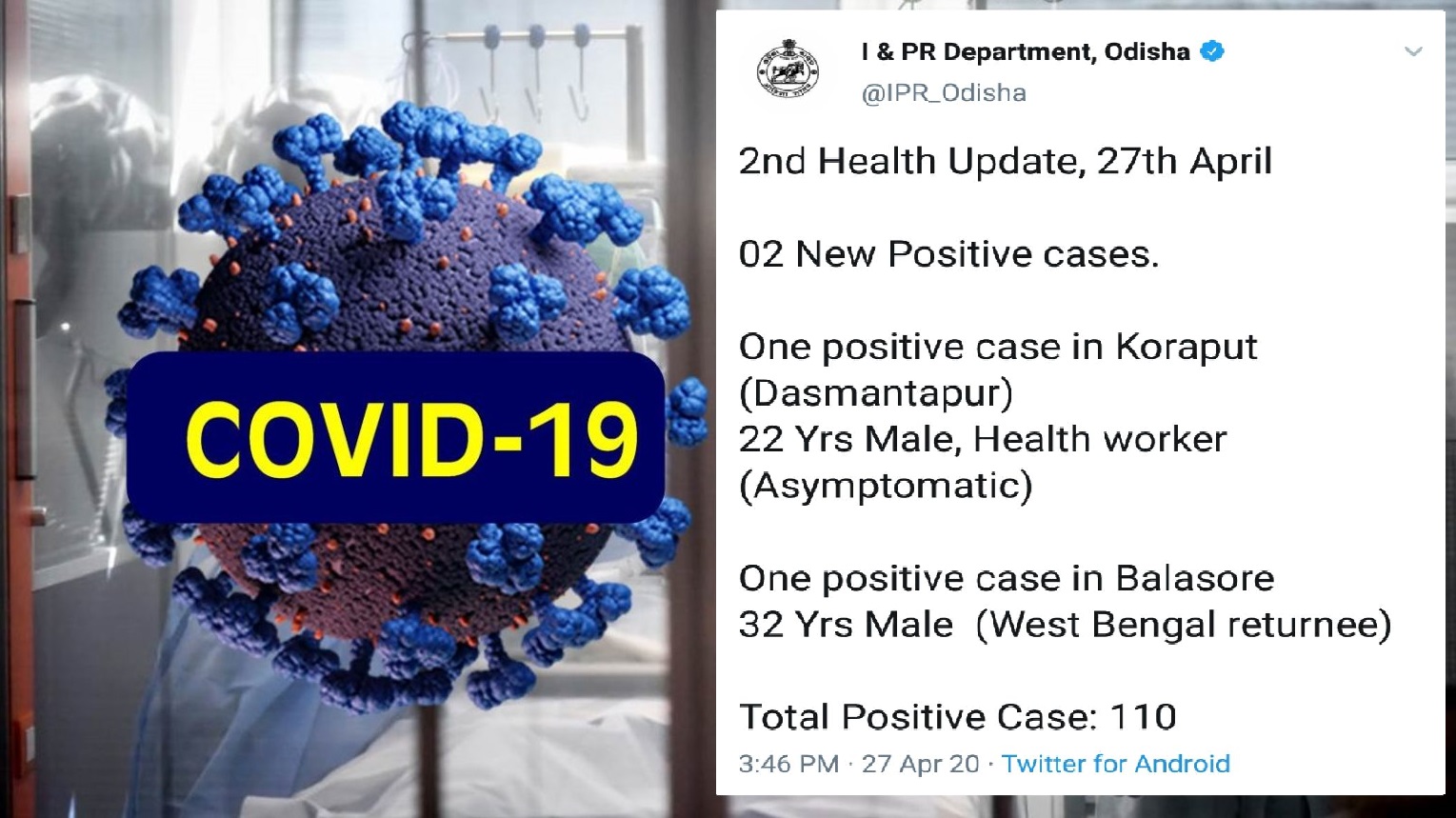 COVID-19

I & PR Department, Odisha
@IPR_Odisha

2nd Health Update, 27th April

02 New Positive cases.

One positive case in Koraput (Dasmantapur)
22 Yrs Male, Health worker (Asymptomatic)

One positive case in Balasore
32 Yrs Male (West Bengal returnee)

Total Positive Case: 110
3:46 PM · 27 Apr 20 · Twitter for Android